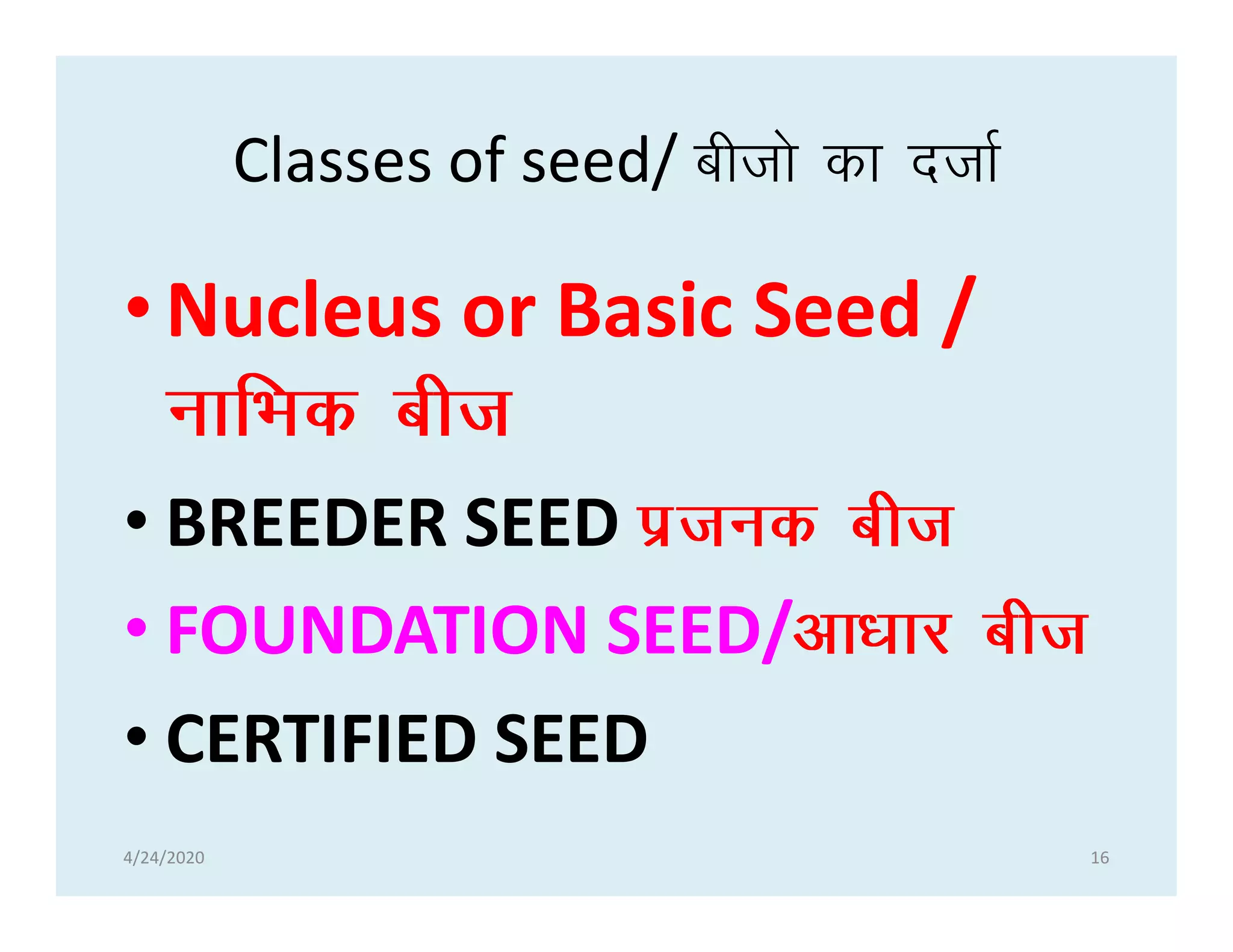 Classes of seed/ बीजो का दर्जा

• Nucleus or Basic Seed / नाभिक बीज

• BREEDER SEED प्रजनक बीज

• FOUNDATION SEED/आधार बीज

• CERTIFIED SEED

4/24/2020

16